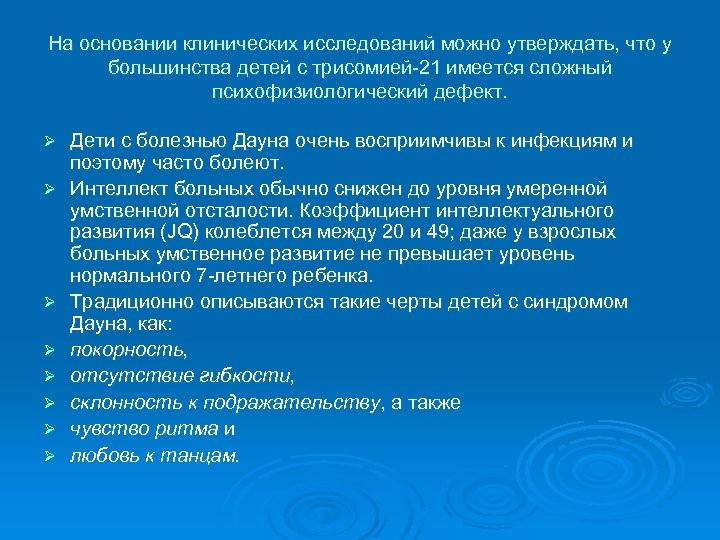 На основании клинических исследований можно утверждать, что у большинства детей с трисомией-21 имеется сложный психофизиологический дефект.

➢ Дети с болезнью Дауна очень восприимчивы к инфекциям и поэтому часто болеют.
➢ Интеллект больных обычно снижен до уровня умеренной умственной отсталости. Коэффициент интеллектуального развития (JQ) колеблется между 20 и 49; даже у взрослых больных умственное развитие не превышает уровень нормального 7-летнего ребенка.
➢ Традиционно описываются такие черты детей с синдромом Дауна, как:
➢ покорность,
➢ отсутствие гибкости,
➢ склонность к подражательству, а также
➢ чувство ритма и
➢ любовь к танцам.